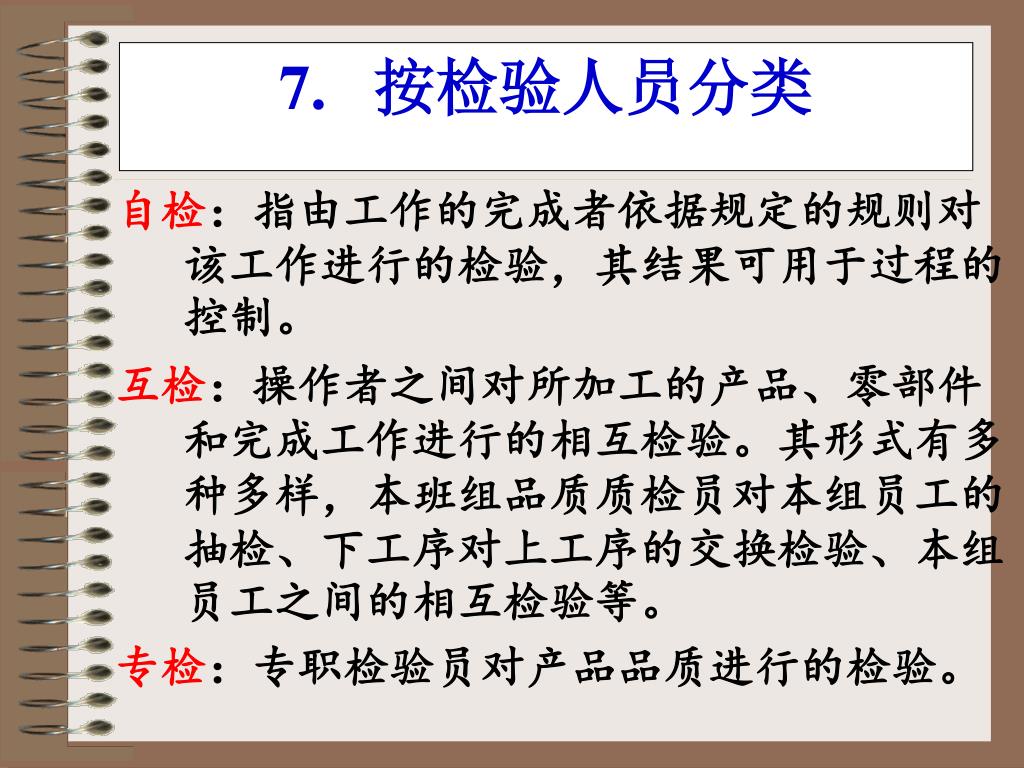 7. 按检验人员分类

自检：指由工作的完成者依据规定的规则对该工作进行的检验，其结果可用于过程的控制。

互检：操作者之间对所加工的产品、零部件和完成工作进行的相互检验。其形式有多种多样，本班组品质质检员对本组员工的抽检、下工序对上工序的交换检验、本组员工之间的相互检验等。

专检：专职检验员对产品品质进行的检验。